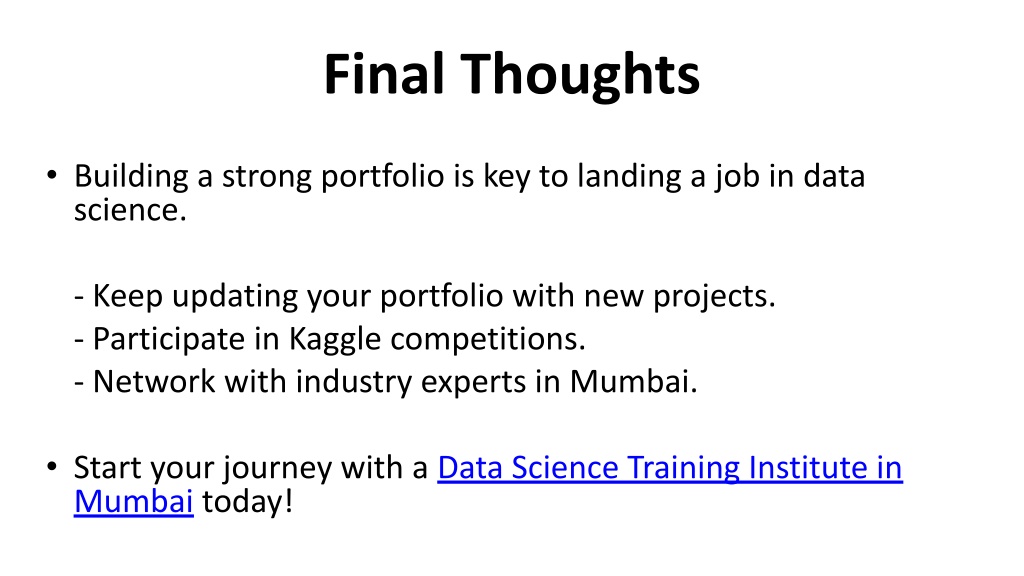 Final Thoughts

• Building a strong portfolio is key to landing a job in data science.

- Keep updating your portfolio with new projects.
- Participate in Kaggle competitions.
- Network with industry experts in Mumbai.

• Start your journey with a Data Science Training Institute in Mumbai today!